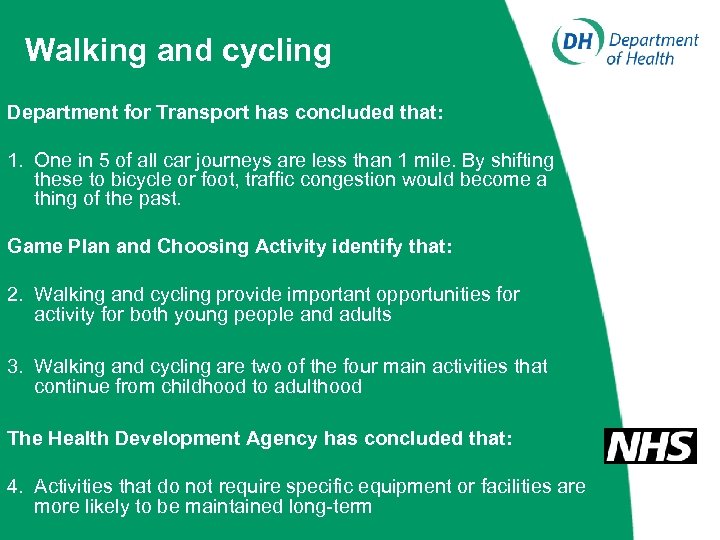 Walking and cycling

DH Department of Health

Department for Transport has concluded that:

1. One in 5 of all car journeys are less than 1 mile. By shifting these to bicycle or foot, traffic congestion would become a thing of the past.

Game Plan and Choosing Activity identify that:

2. Walking and cycling provide important opportunities for activity for both young people and adults

3. Walking and cycling are two of the four main activities that continue from childhood to adulthood

The Health Development Agency has concluded that:

NHS

4. Activities that do not require specific equipment or facilities are more likely to be maintained long-term